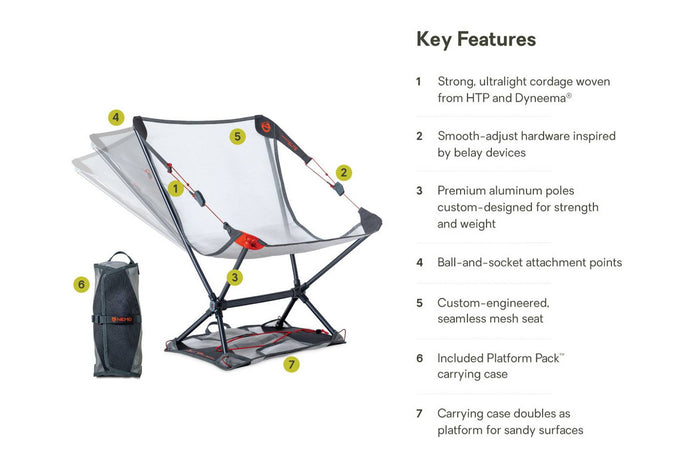 4

5

2

1

3

6

NEMO

7

Key Features

1 Strong, ultralight cordage woven from HTP and Dyneema®

2 Smooth-adjust hardware inspired by belay devices

3 Premium aluminum poles custom-designed for strength and weight

4 Ball-and-socket attachment points

5 Custom-engineered, seamless mesh seat

6 Included Platform Pack™ carrying case

7 Carrying case doubles as platform for sandy surfaces